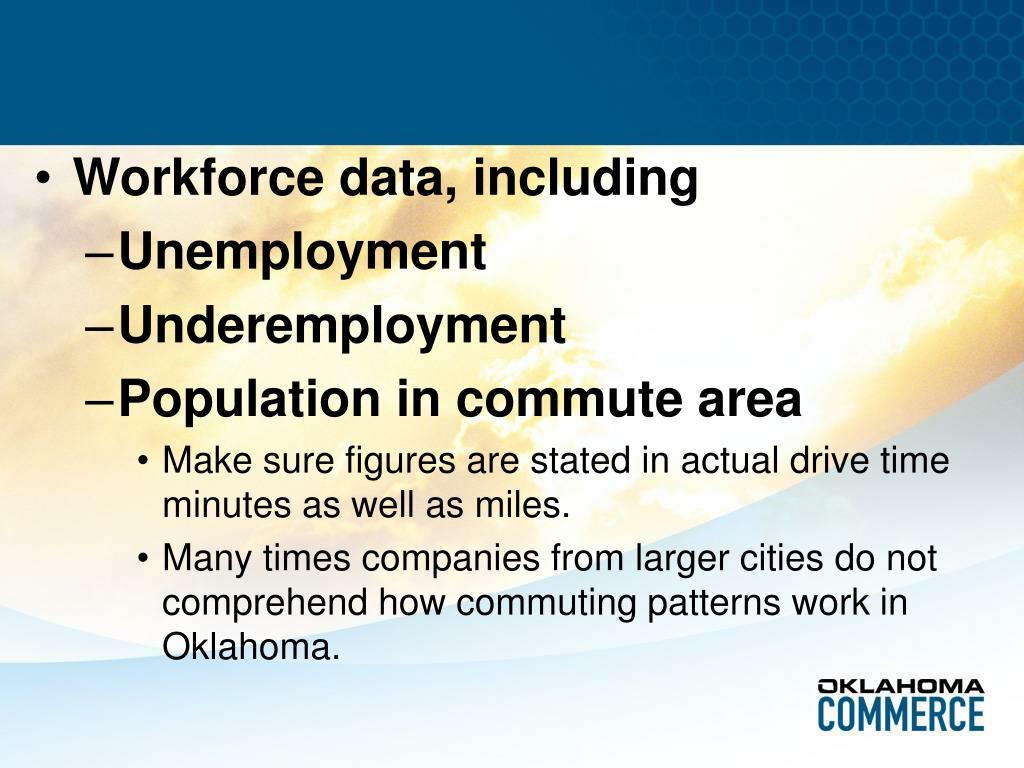 • Workforce data, including
– Unemployment
– Underemployment
– Population in commute area
• Make sure figures are stated in actual drive time minutes as well as miles.
• Many times companies from larger cities do not comprehend how commuting patterns work in Oklahoma.

OKLAHOMA
COMMERCE